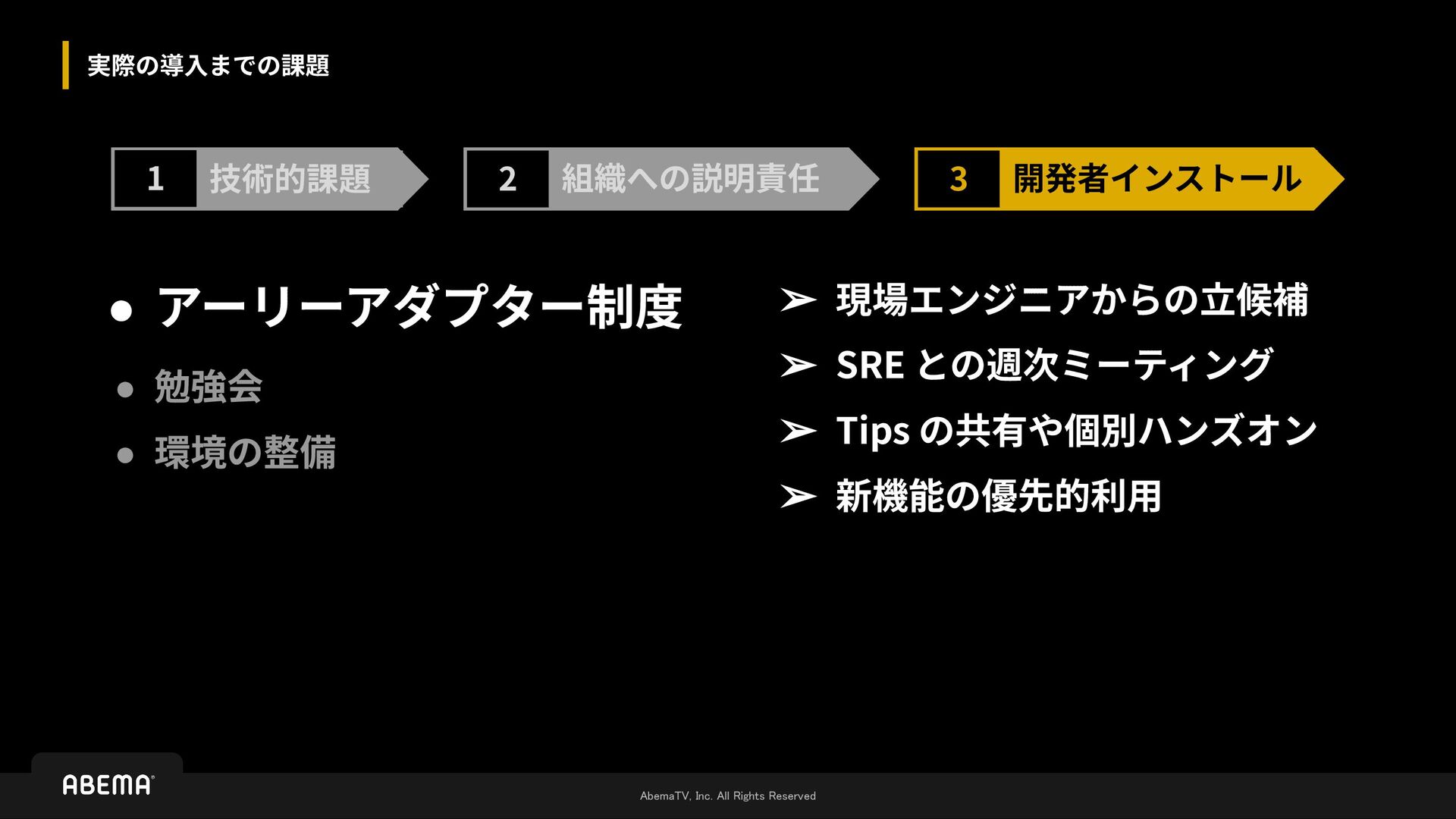 実際の導入までの課題

1 技術的課題

2 組織への説明責任

3 開発者インストール

● アーリーアダプター制度

● 勉強会

● 環境の整備

➢ 現場エンジニアからの立候補

➢ SRE との週次ミーティング

➢ Tips の共有や個別ハンズオン

➢ 新機能の優先的利用

ABEMA

AbemaTV, Inc. All Rights Reserved